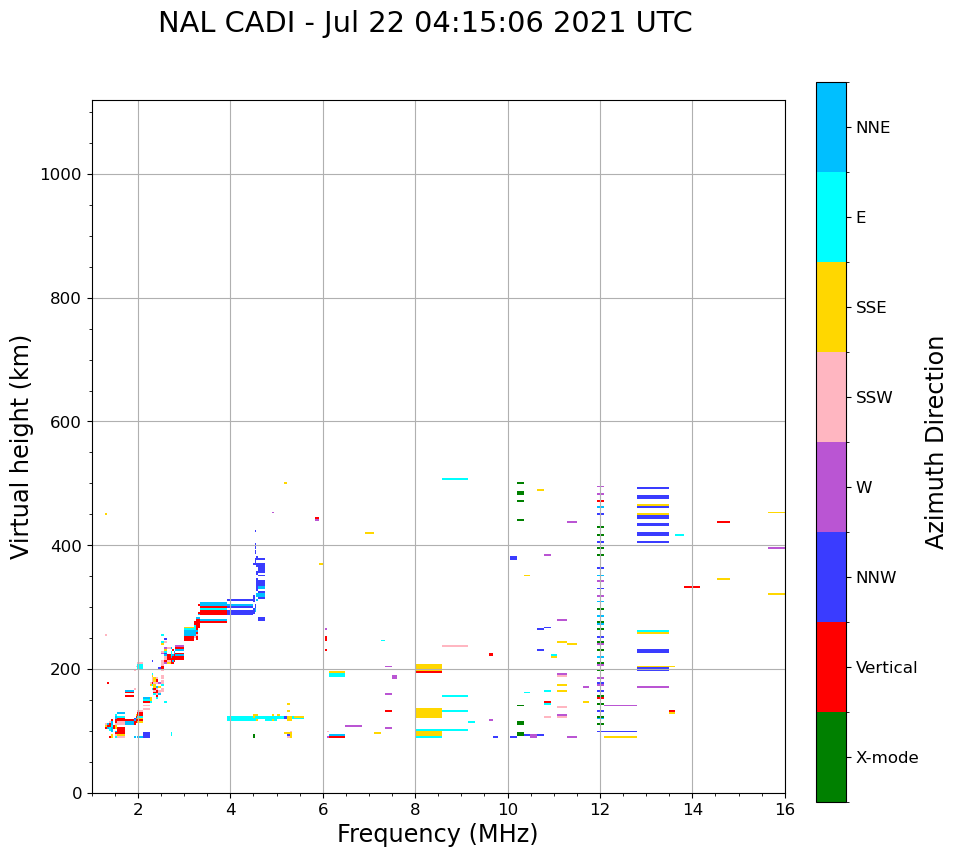 NAL CADI - Jul 22 04:15:06 2021 UTC

Virtual height (km)

1000
800
600
400
200
0

2
4
6
8
10
12
14
16

Frequency (MHz)

NNE
E
SSE
SSW
W
NNW
Vertical
X-mode

Azimuth Direction